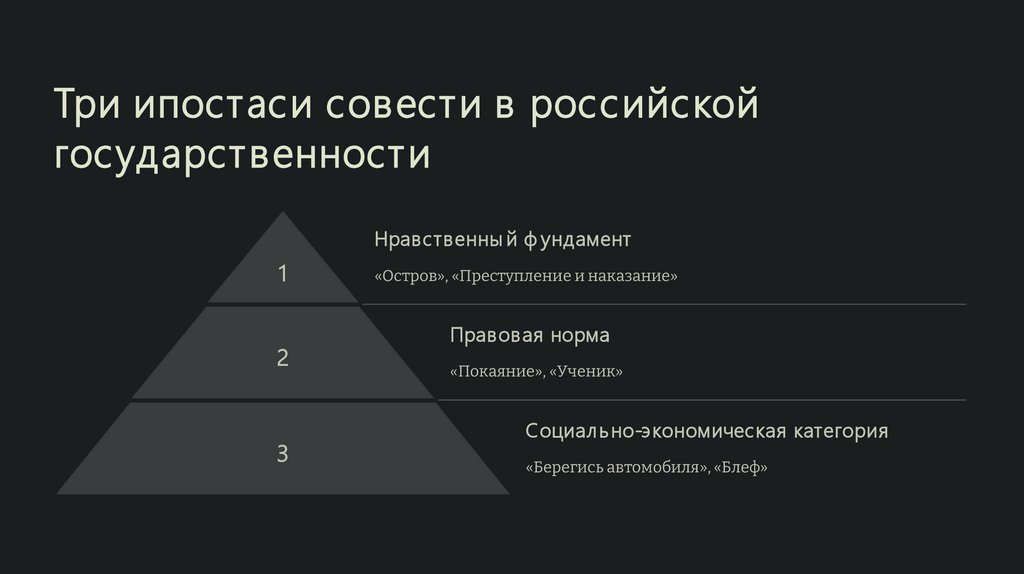 Три ипостаси совести в российской государственности

1

Нравственный фундамент

«Остров», «Преступление и наказание»

2

Правовая норма

«Покаяние», «Ученик»

3

Социально-экономическая категория

«Берегись автомобиля», «Блеф»